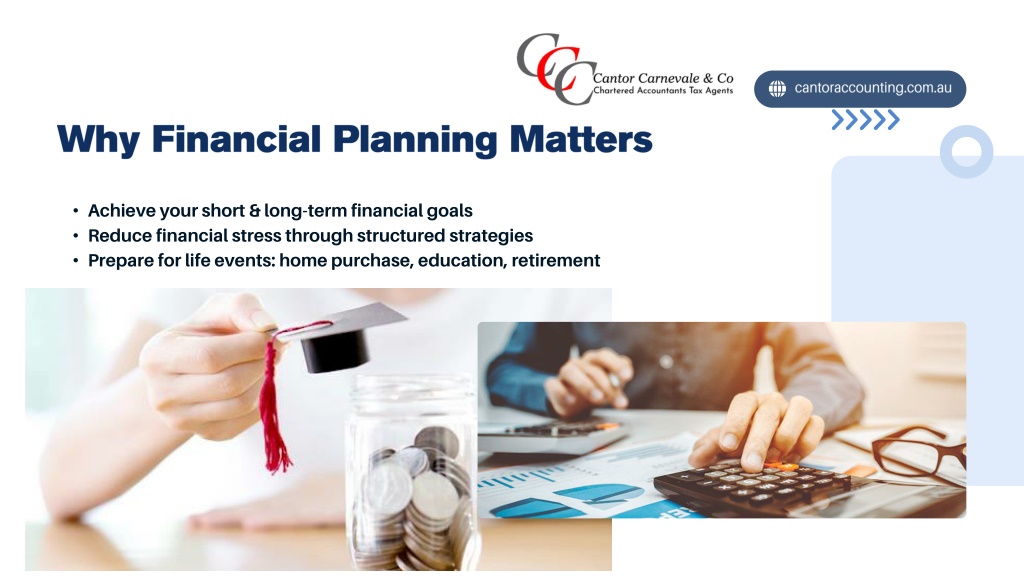 CCC Cantor Carnevale & Co
Chartered Accountants Tax Agents

cantoraccounting.com.au

Why Financial Planning Matters

• Achieve your short & long-term financial goals
• Reduce financial stress through structured strategies
• Prepare for life events: home purchase, education, retirement